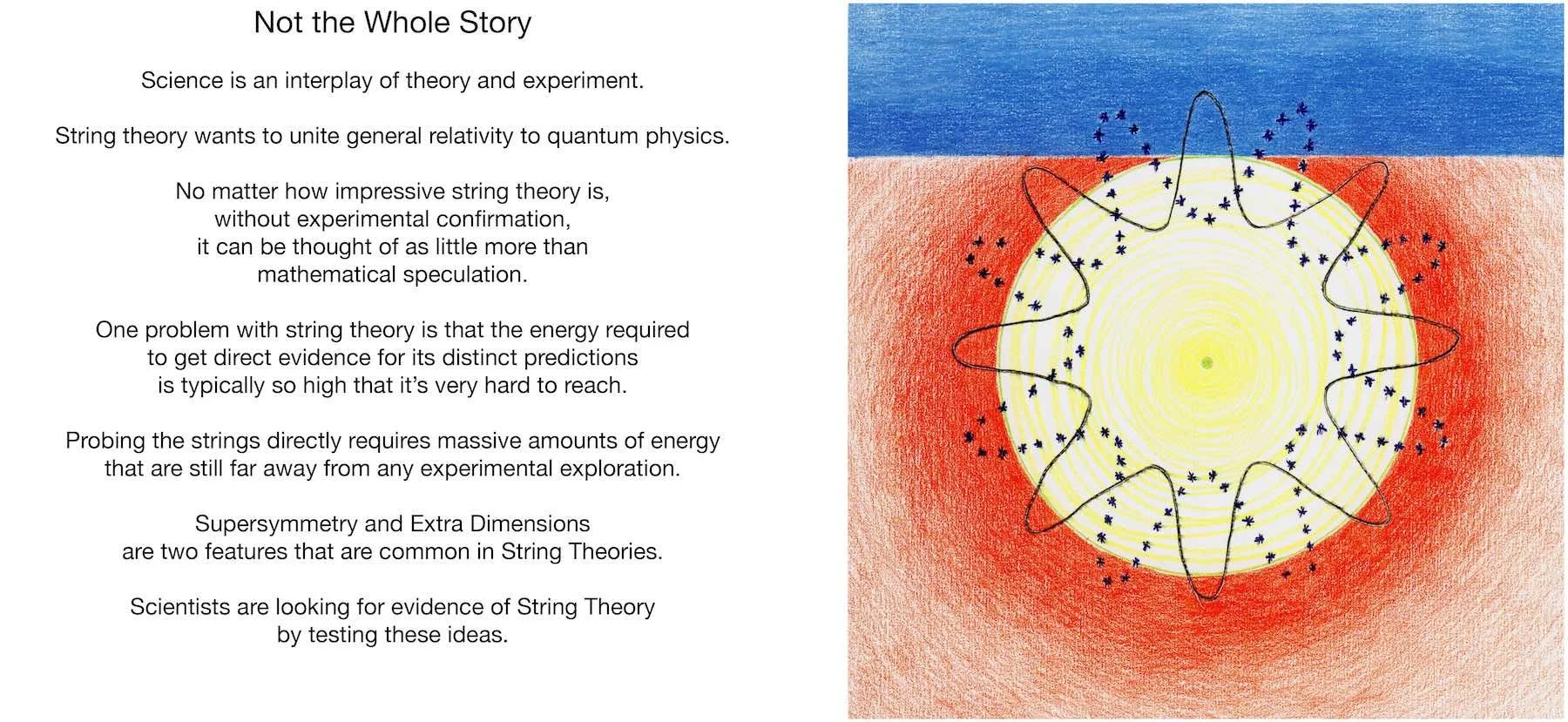 Not the Whole Story

Science is an interplay of theory and experiment.

String theory wants to unite general relativity to quantum physics.

No matter how impressive string theory is, without experimental confirmation, it can be thought of as little more than mathematical speculation.

One problem with string theory is that the energy required to get direct evidence for its distinct predictions is typically so high that it's very hard to reach.

Probing the strings directly requires massive amounts of energy that are still far away from any experimental exploration.

Supersymmetry and Extra Dimensions are two features that are common in String Theories.

Scientists are looking for evidence of String Theory by testing these ideas.